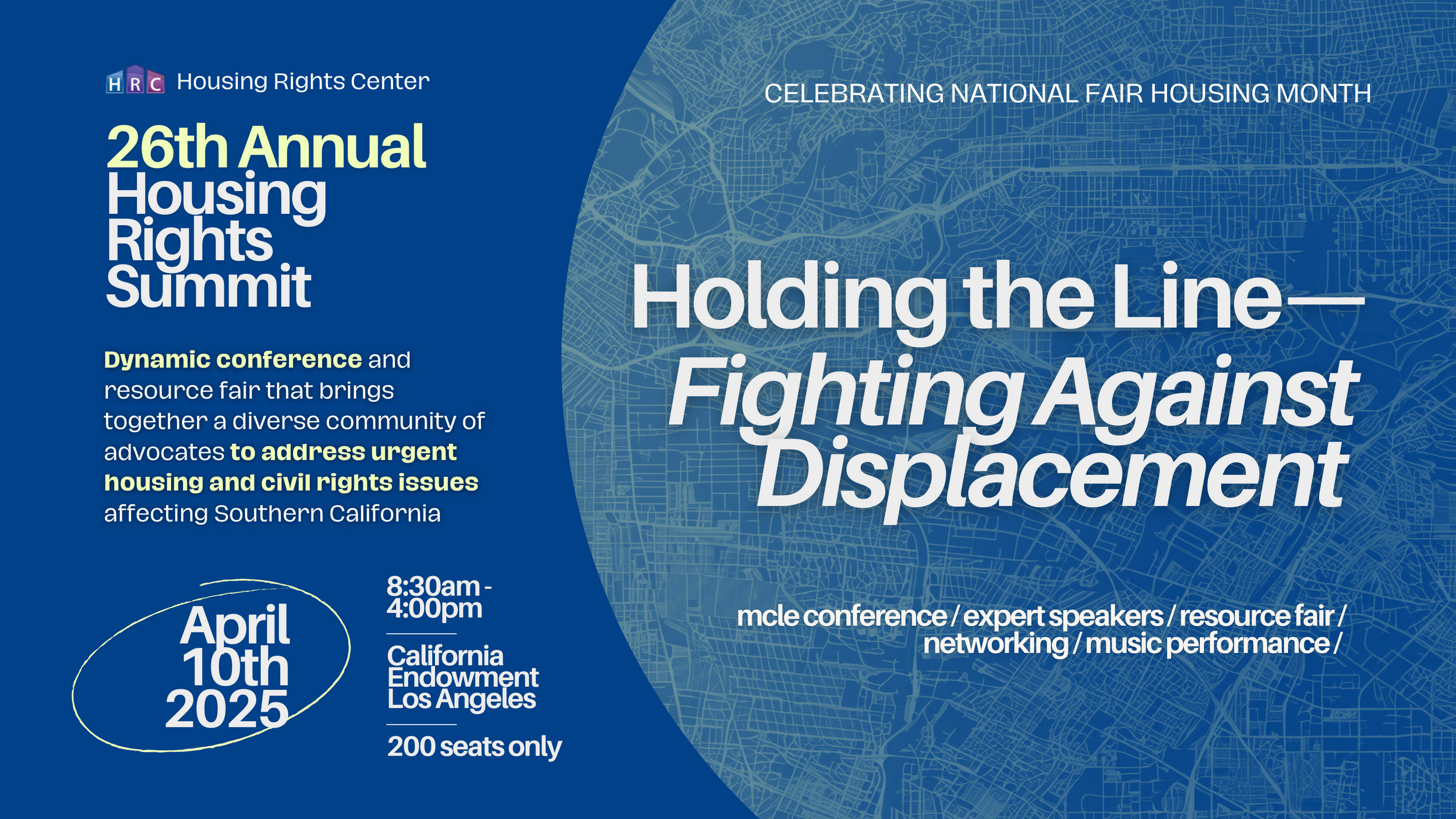 HRC Housing Rights Center

26th Annual Housing Rights Summit

Dynamic conference and resource fair that brings together a diverse community of advocates to address urgent housing and civil rights issues affecting Southern California

April 10th 2025

8:30am - 4:00pm

California Endowment Los Angeles

200 seats only

CELEBRATING NATIONAL FAIR HOUSING MONTH

Holding the Line— Fighting Against Displacement

mcle conference / expert speakers / resource fair / networking / music performance /